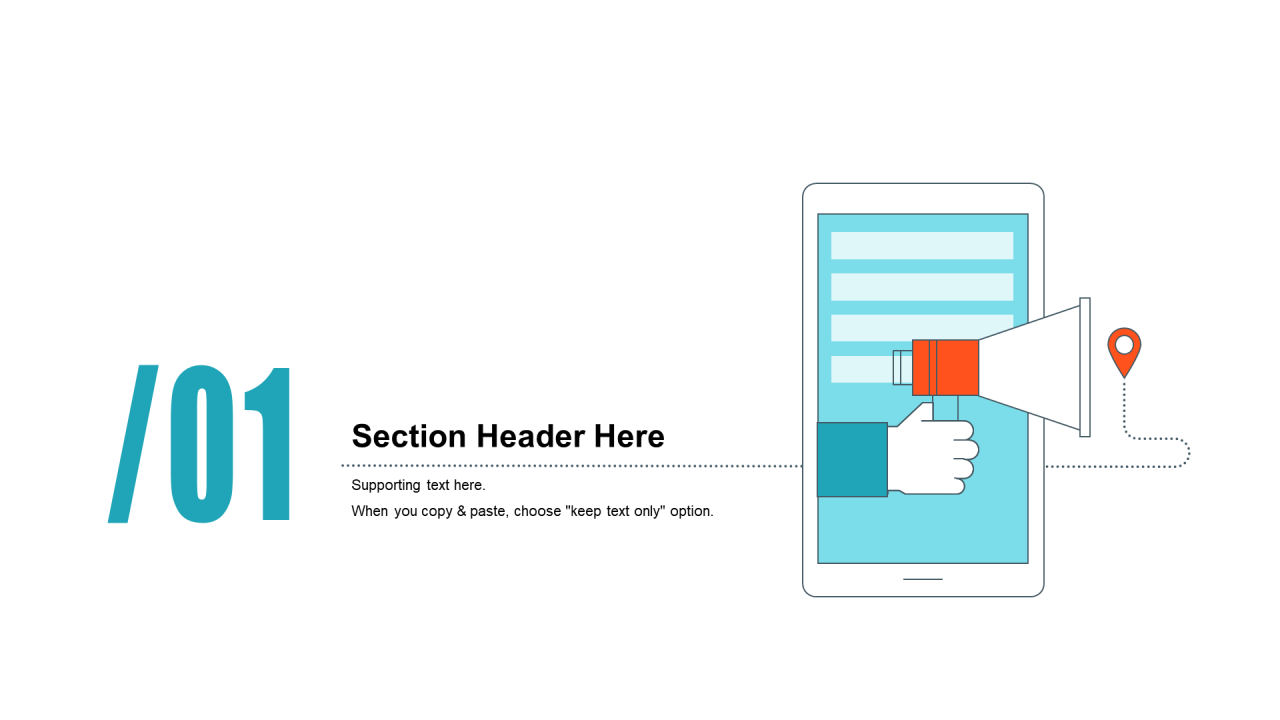 /01

Section Header Here

Supporting text here.

When you copy & paste, choose "keep text only" option.